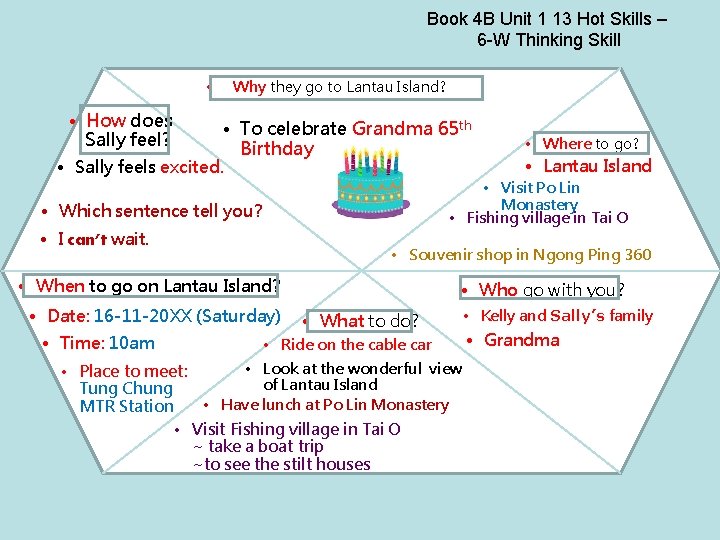 Book 4B Unit 1 13 Hot Skills –
6-W Thinking Skill

• Why they go to Lantau Island?

• To celebrate Grandma 65$^{th}$ Birthday

• How does Sally feel?

• Sally feels excited.

• Which sentence tell you?

• I can't wait.

• Where to go?

• Lantau Island

• Visit Po Lin Monastery

• Fishing village in Tai O

• Souvenir shop in Ngong Ping 360

• When to go on Lantau Island?

• Date: 16-11-20XX (Saturday)

• Time: 10am

• Place to meet: Tung Chung MTR Station

• What to do?

• Ride on the cable car

• Look at the wonderful view of Lantau Island

• Have lunch at Po Lin Monastery

• Visit Fishing village in Tai O
~ take a boat trip
~to see the stilt houses

• Who go with you?

• Kelly and Sally's family

• Grandma